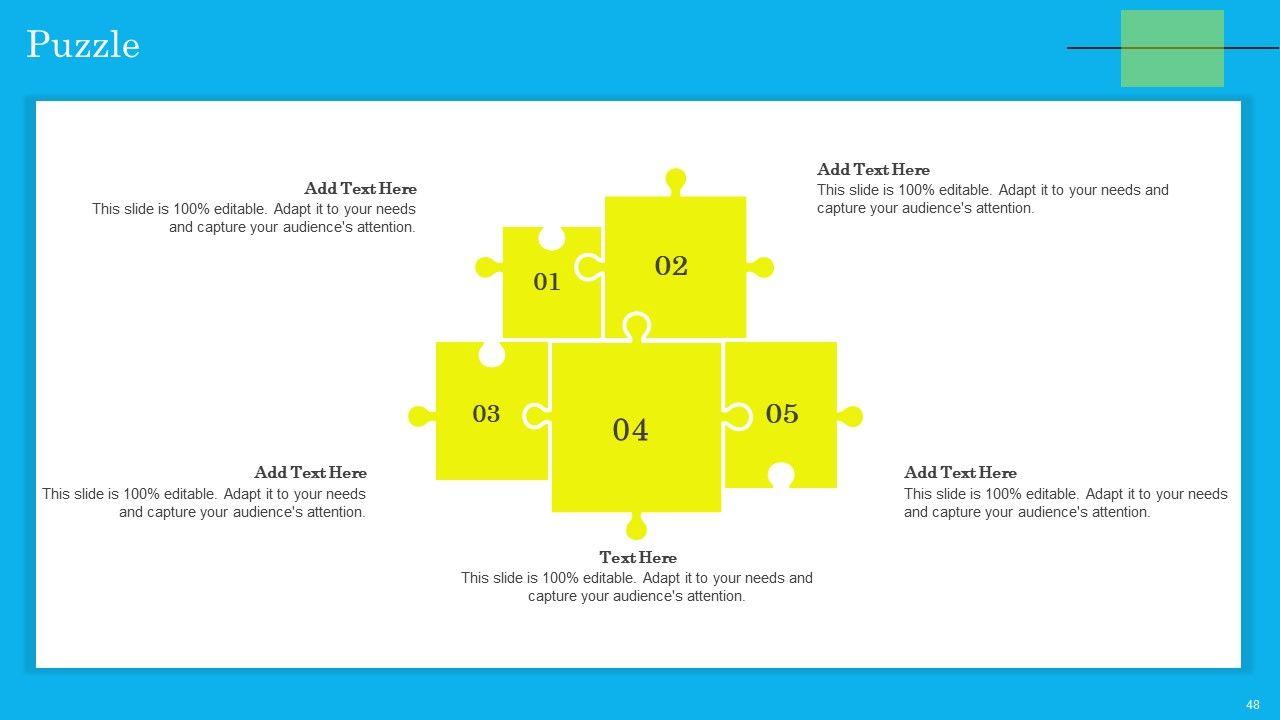 Puzzle

Add Text Here
This slide is 100% editable. Adapt it to your needs and capture your audience's attention.

Add Text Here
This slide is 100% editable. Adapt it to your needs and capture your audience's attention.

01

02

03

04

05

Add Text Here
This slide is 100% editable. Adapt it to your needs and capture your audience's attention.

Add Text Here
This slide is 100% editable. Adapt it to your needs and capture your audience's attention.

Text Here
This slide is 100% editable. Adapt it to your needs and capture your audience's attention.

48